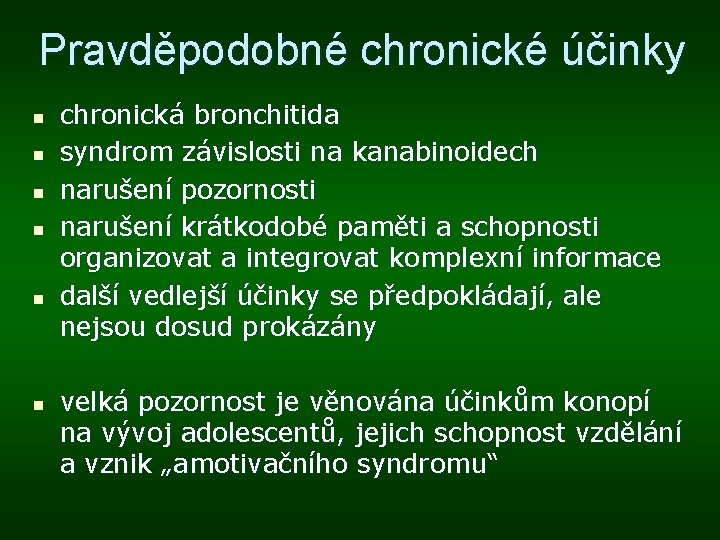 Pravděpodobné chronické účinky

- chronická bronchitida
- syndrom závislosti na kanabinoidech
- narušení pozornosti
- narušení krátkodobé paměti a schopnosti organizovat a integrovat komplexní informace
- další vedlejší účinky se předpokládají, ale nejsou dosud prokázány

- velká pozornost je věnována účinkům konopí na vývoj adolescentů, jejich schopnost vzdělání a vznik „amotivačního syndromu“